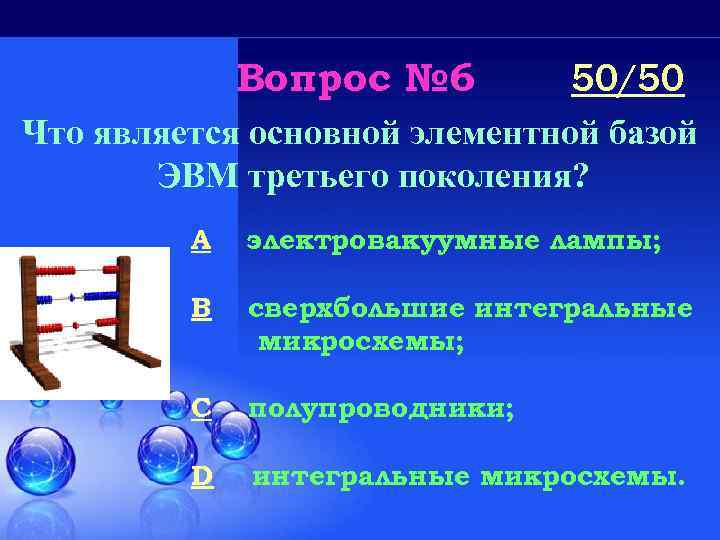 Вопрос №6 50/50

Что является основной элементной базой ЭВМ третьего поколения?

A электровакуумные лампы;

B сверхбольшие интегральные микросхемы;

C полупроводники;

D интегральные микросхемы.